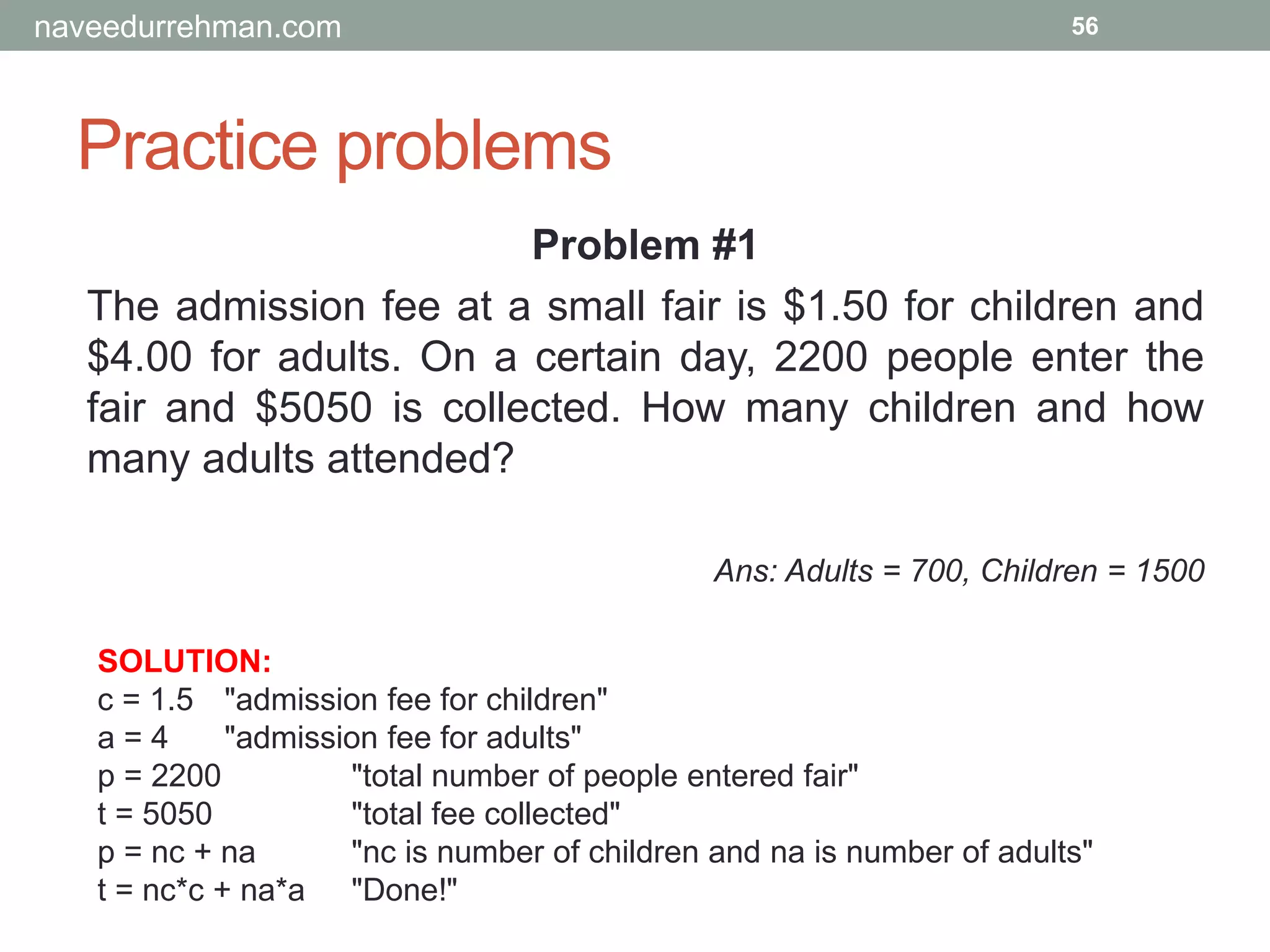 naveedurrehman.com 56

Practice problems

Problem #1

The admission fee at a small fair is \$1.50 for children and \$4.00 for adults. On a certain day, 2200 people enter the fair and \$5050 is collected. How many children and how many adults attended?

Ans: Adults = 700, Children = 1500

SOLUTION:
c = 1.5 "admission fee for children"
a = 4 "admission fee for adults"
p = 2200 "total number of people entered fair"
t = 5050 "total fee collected"
p = nc + na "nc is number of children and na is number of adults"
t = nc*c + na*a "Done!"